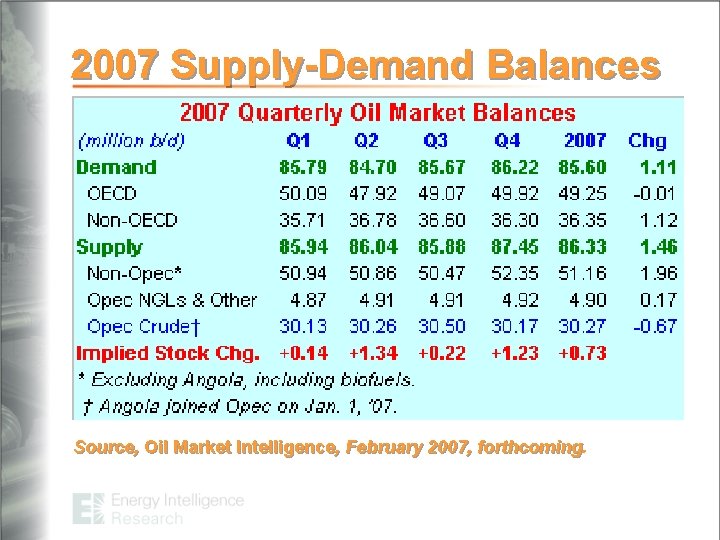 2007 Supply-Demand Balances

2007 Quarterly Oil Market Balances

| (million b/d) | Q1 | Q2 | Q3 | Q4 | 2007 | Chg |
|---|---|---|---|---|---|---|
| Demand | 85.79 | 84.70 | 85.67 | 86.22 | 85.60 | 1.11 |
| OECD | 50.09 | 47.92 | 49.07 | 49.92 | 49.25 | -0.01 |
| Non-OECD | 35.71 | 36.78 | 36.60 | 36.30 | 36.35 | 1.12 |
| Supply | 85.94 | 86.04 | 85.88 | 87.45 | 86.33 | 1.46 |
| Non-Opec* | 50.94 | 50.86 | 50.47 | 52.35 | 51.16 | 1.96 |
| Opec NGLs & Other | 4.87 | 4.91 | 4.91 | 4.92 | 4.90 | 0.17 |
| Opec Crude† | 30.13 | 30.26 | 30.50 | 30.17 | 30.27 | -0.67 |
| Implied Stock Chg. | +0.14 | +1.34 | +0.22 | +1.23 | +0.73 | |

* Excluding Angola, including biofuels.

† Angola joined Opec on Jan. 1, '07.

Source, Oil Market Intelligence, February 2007, forthcoming.

Energy Intelligence Research